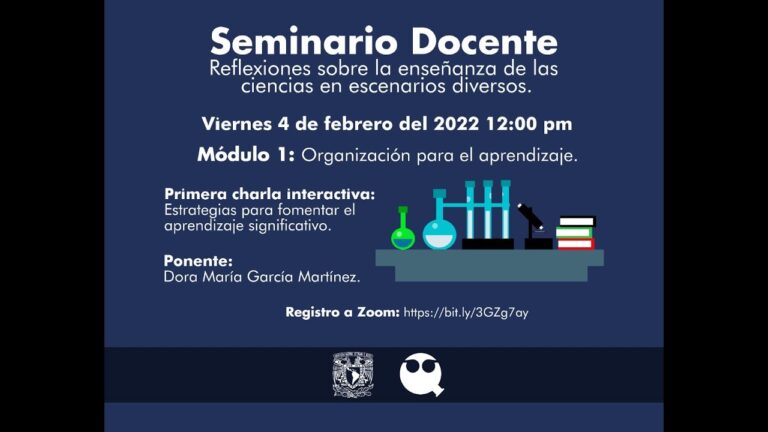 Seminario Docente
Reflexiones sobre la enseñanza de las ciencias en escenarios diversos.

Viernes 4 de febrero del 2022 12:00 pm

Módulo 1: Organización para el aprendizaje.

Primera charla interactiva:
Estrategias para fomentar el aprendizaje significativo.

Ponente:
Dora María García Martínez.

Registro a Zoom: https://bit.ly/3GZg7ay